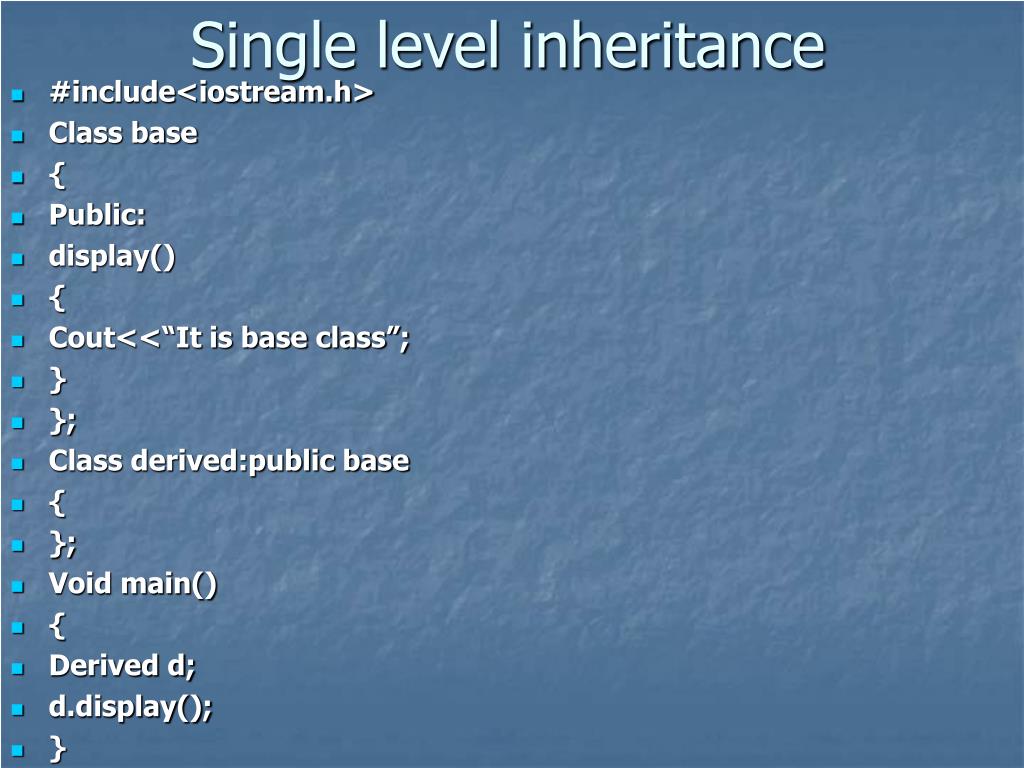 Single level inheritance

- #include<iostream.h>
- Class base
- {
- Public:
- display()
- {
- Cout<<“It is base class”;
- }
- };
- Class derived:public base
- {
- };
- Void main()
- {
- Derived d;
- d.display();
- }